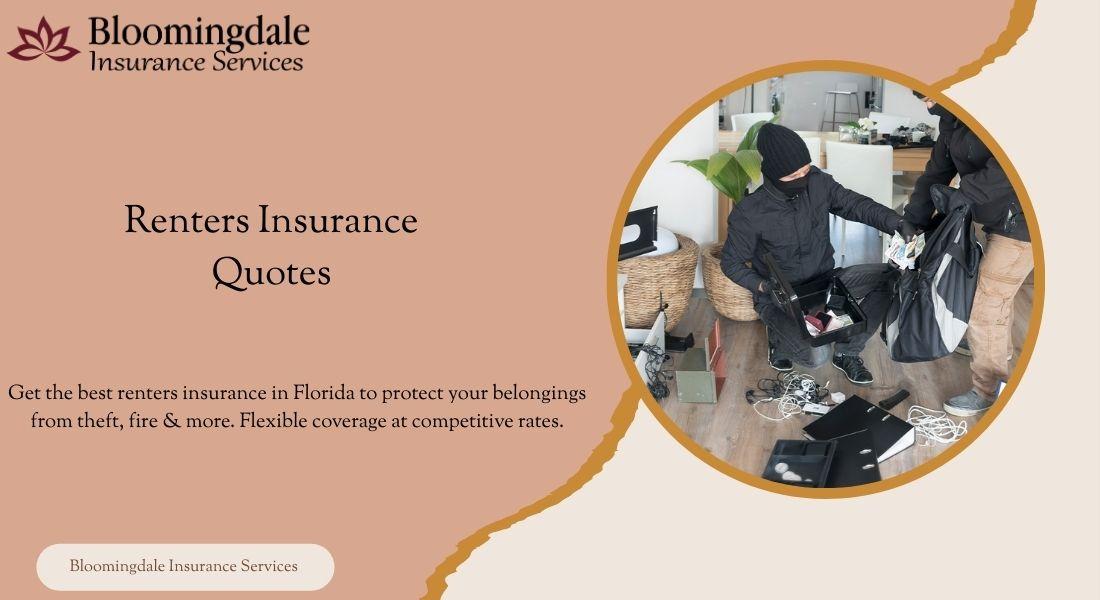 Bloomingdale
Insurance Services

Renters Insurance Quotes

Get the best renters insurance in Florida to protect your belongings from theft, fire & more. Flexible coverage at competitive rates.

Bloomingdale Insurance Services